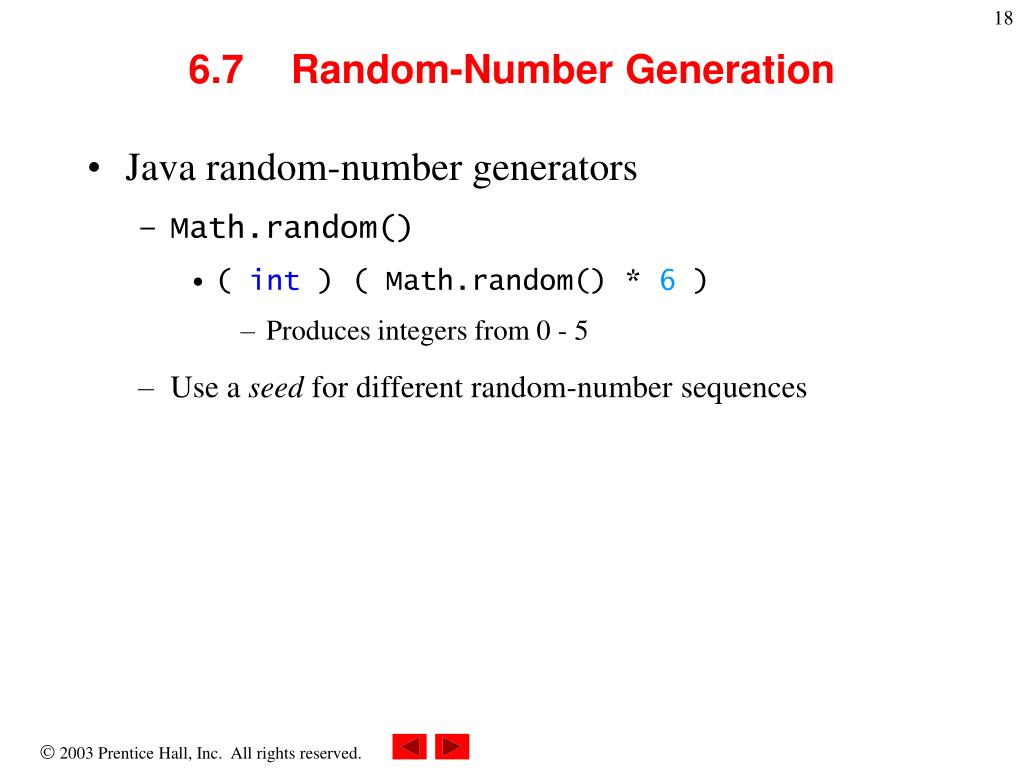 18

6.7 Random-Number Generation

• Java random-number generators
– Math.random()
• ( int ) ( Math.random() * 6 )
– Produces integers from 0 - 5
– Use a *seed* for different random-number sequences

© 2003 Prentice Hall, Inc. All rights reserved.